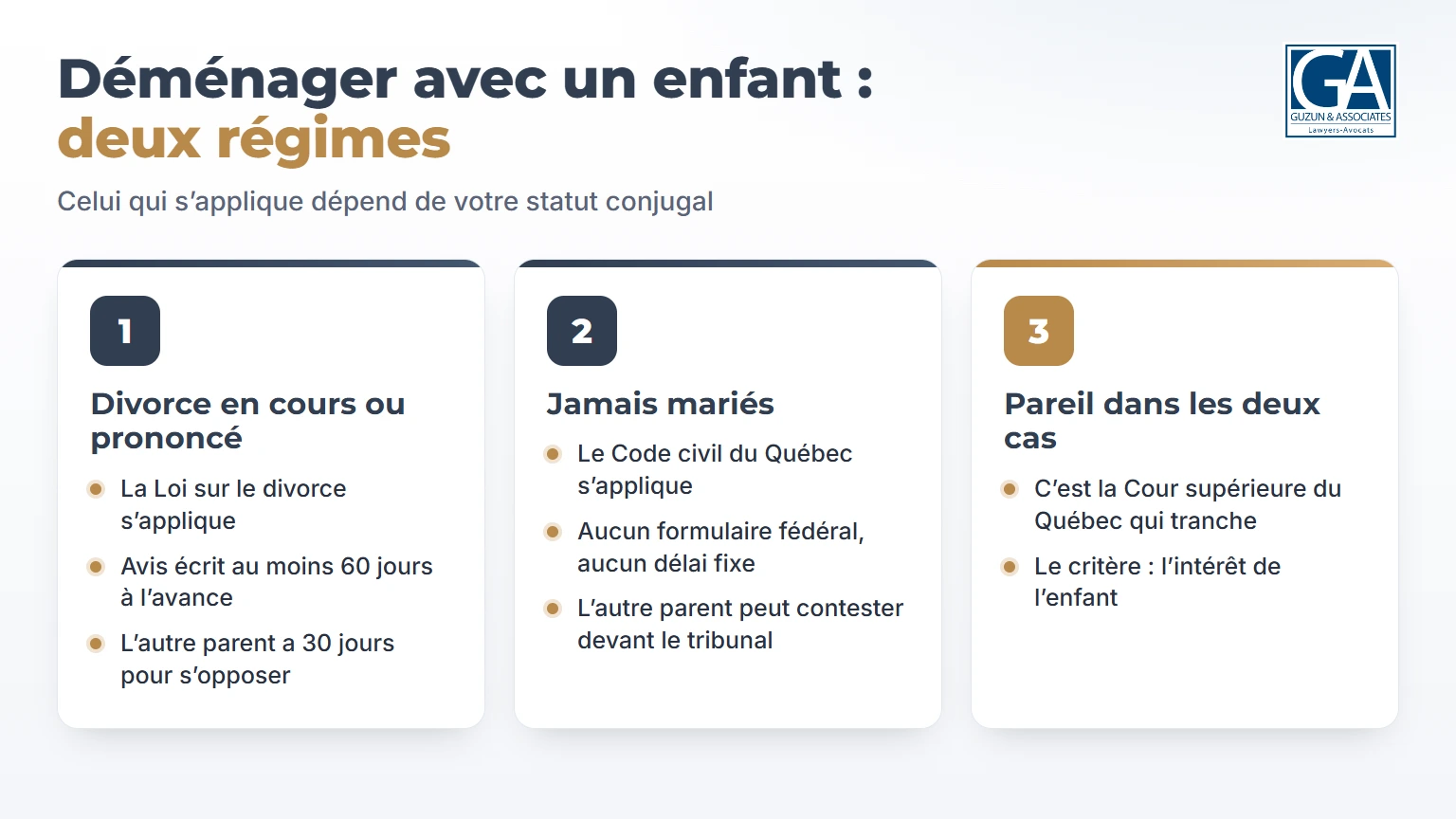 Déménager avec un enfant :
deux régimes

GA
GUZUN & ASSOCIATES
Lawyers-Avocats

Celui qui s'applique dépend de votre statut conjugal

1

Divorce en cours ou prononcé

La Loi sur le divorce s'applique

Avis écrit au moins 60 jours à l'avance

L'autre parent a 30 jours pour s'opposer

2

Jamais mariés

Le Code civil du Québec s'applique

Aucun formulaire fédéral, aucun délai fixe

L'autre parent peut contester devant le tribunal

3

Pareil dans les deux cas

C'est la Cour supérieure du Québec qui tranche

Le critère : l'intérêt de l'enfant